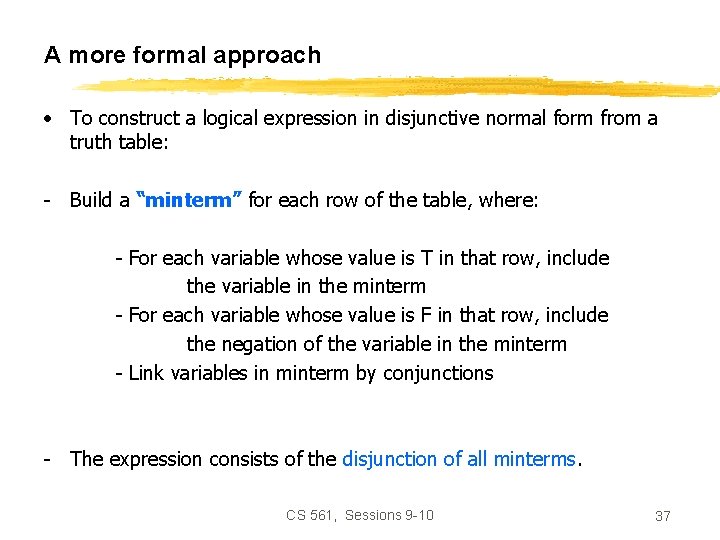 A more formal approach

• To construct a logical expression in disjunctive normal form from a truth table:

- Build a “minterm” for each row of the table, where:

- For each variable whose value is T in that row, include the variable in the minterm
- For each variable whose value is F in that row, include the negation of the variable in the minterm
- Link variables in minterm by conjunctions

- The expression consists of the disjunction of all minterms.

CS 561, Sessions 9-10

37